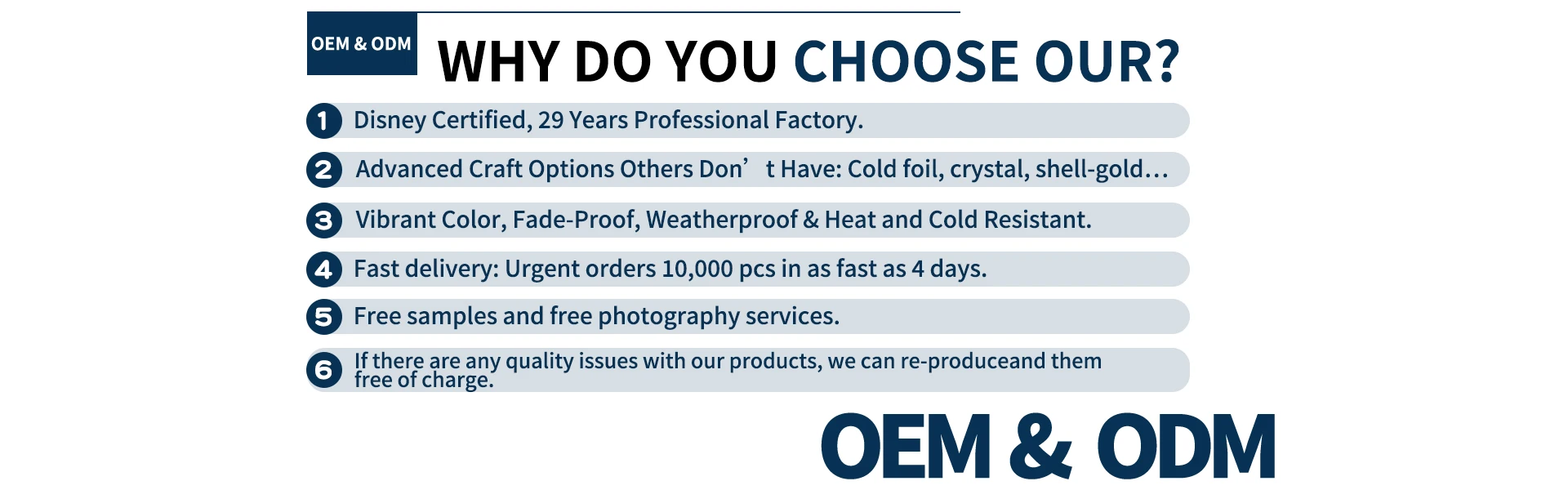 OEM & ODM

WHY DO YOU CHOOSE OUR?

1 Disney Certified, 29 Years Professional Factory.

2 Advanced Craft Options Others Don’ t Have: Cold foil, crystal, shell-gold...

3 Vibrant Color, Fade-Proof, Weatherproof & Heat and Cold Resistant.

4 Fast delivery: Urgent orders 10,000 pcs in as fast as 4 days.

5 Free samples and free photography services.

6 If there are any quality issues with our products, we can re-produceand them free of charge.

OEM & ODM